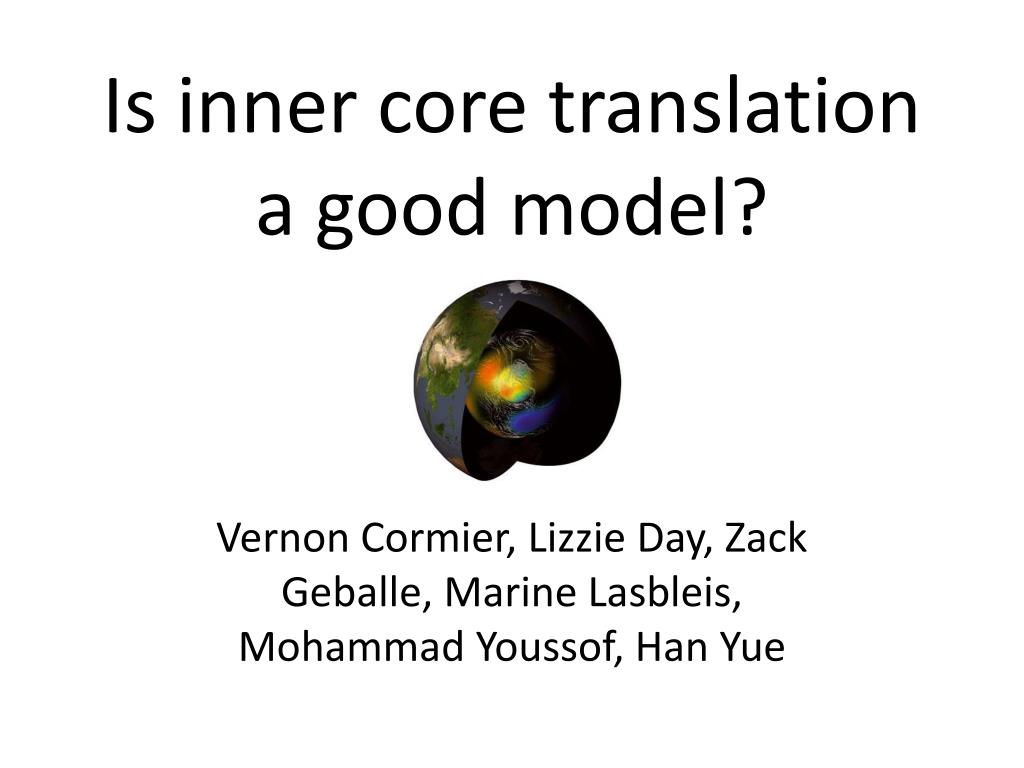 Is inner core translation a good model?

Vernon Cormier, Lizzie Day, Zack Geballe, Marine Lasbleis, Mohammad Youssof, Han Yue